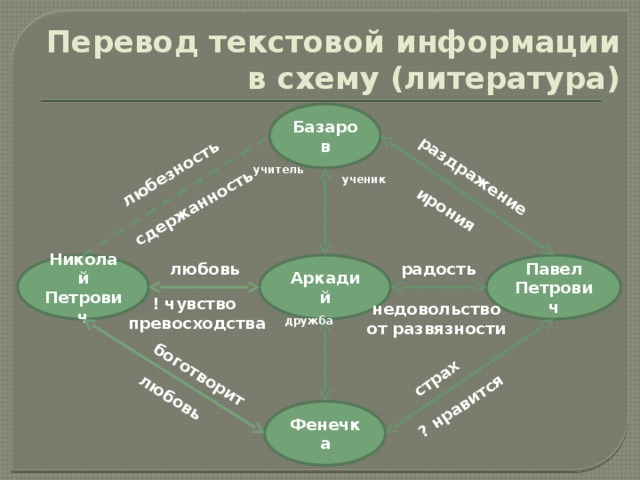 Перевод текстовой информации в схему (литература)

Базаров

любезность

сдержанность

учитель

ученик

раздражение

ирония

Николай Петрович

любовь

! чувство превосходства

Аркадий

дружба

радость

недовольство от развязности

Павел Петрович

боготворит

любовь

страх

? нравится

Фенечка